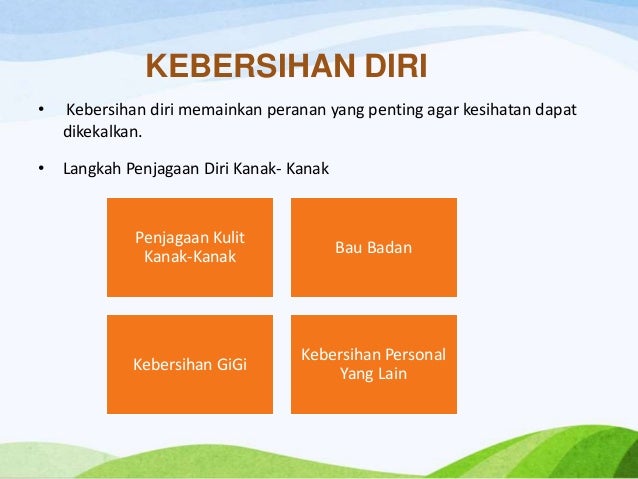 KEBERSIHAN DIRI

• Kebersihan diri memainkan peranan yang penting agar kesihatan dapat dikekalkan.

• Langkah Penjagaan Diri Kanak- Kanak

Penjagaan Kulit Kanak-Kanak

Bau Badan

Kebersihan GiGi

Kebersihan Personal Yang Lain